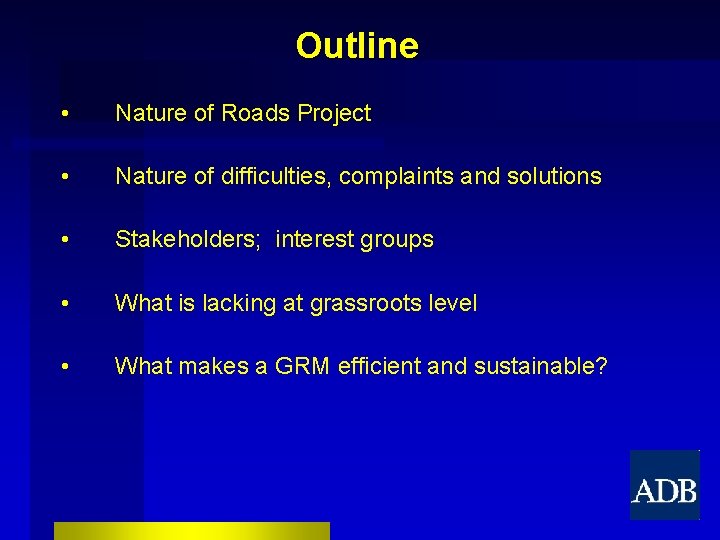 Outline

• Nature of Roads Project

• Nature of difficulties, complaints and solutions

• Stakeholders; interest groups

• What is lacking at grassroots level

• What makes a GRM efficient and sustainable?

ADB